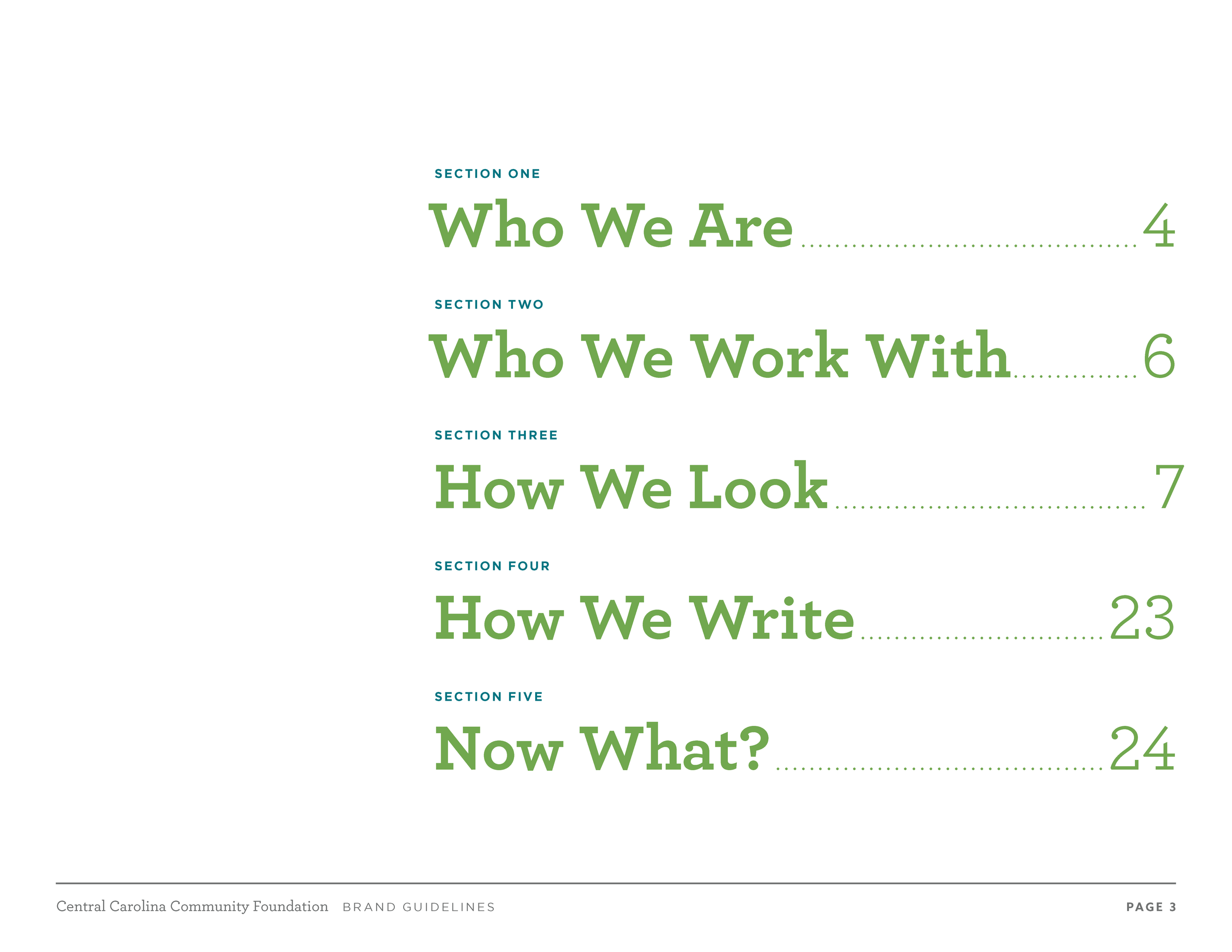 SECTION ONE

Who We Are 4

SECTION TWO

Who We Work With 6

SECTION THREE

How We Look 7

SECTION FOUR

How We Write 23

SECTION FIVE

Now What? 24

Central Carolina Community Foundation BRAND GUIDELINES PAGE 3